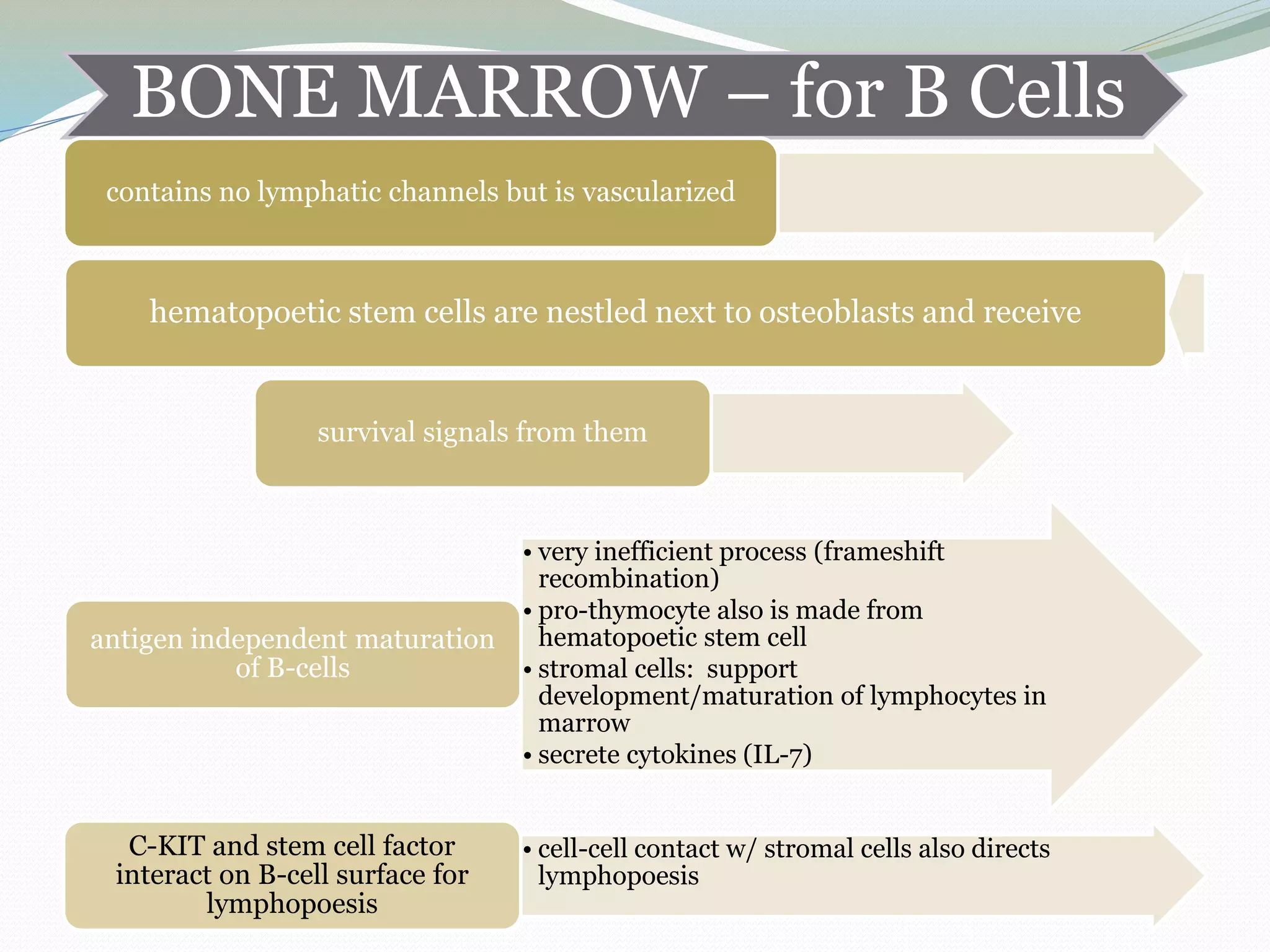 BONE MARROW – for B Cells

contains no lymphatic channels but is vascularized

hematopoetic stem cells are nestled next to osteoblasts and receive

survival signals from them

antigen independent maturation of B-cells

• very inefficient process (frameshift recombination)
• pro-thymocyte also is made from hematopoetic stem cell
• stromal cells:  support development/maturation of lymphocytes in marrow
• secrete cytokines (IL-7)

C-KIT and stem cell factor interact on B-cell surface for lymphopoesis

• cell-cell contact w/ stromal cells also directs lymphopoesis